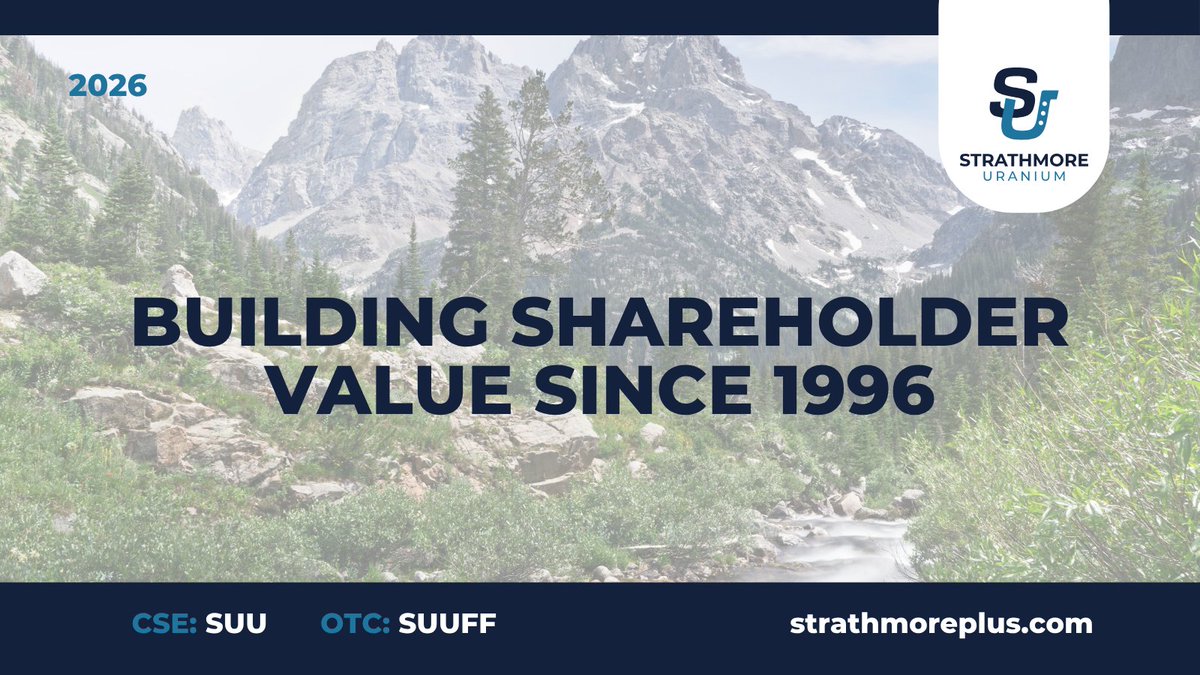 2026

SU
STRATHMORE
URANIUM

BUILDING SHAREHOLDER VALUE SINCE 1996

CSE: SUU OTC: SUUFF strathmoreplus.com